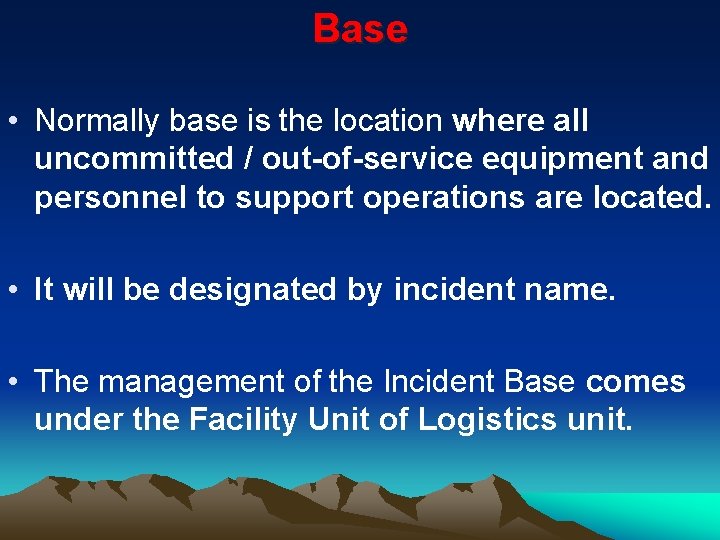 Base

• Normally base is the location where all uncommitted / out-of-service equipment and personnel to support operations are located.

• It will be designated by incident name.

• The management of the Incident Base comes under the Facility Unit of Logistics unit.